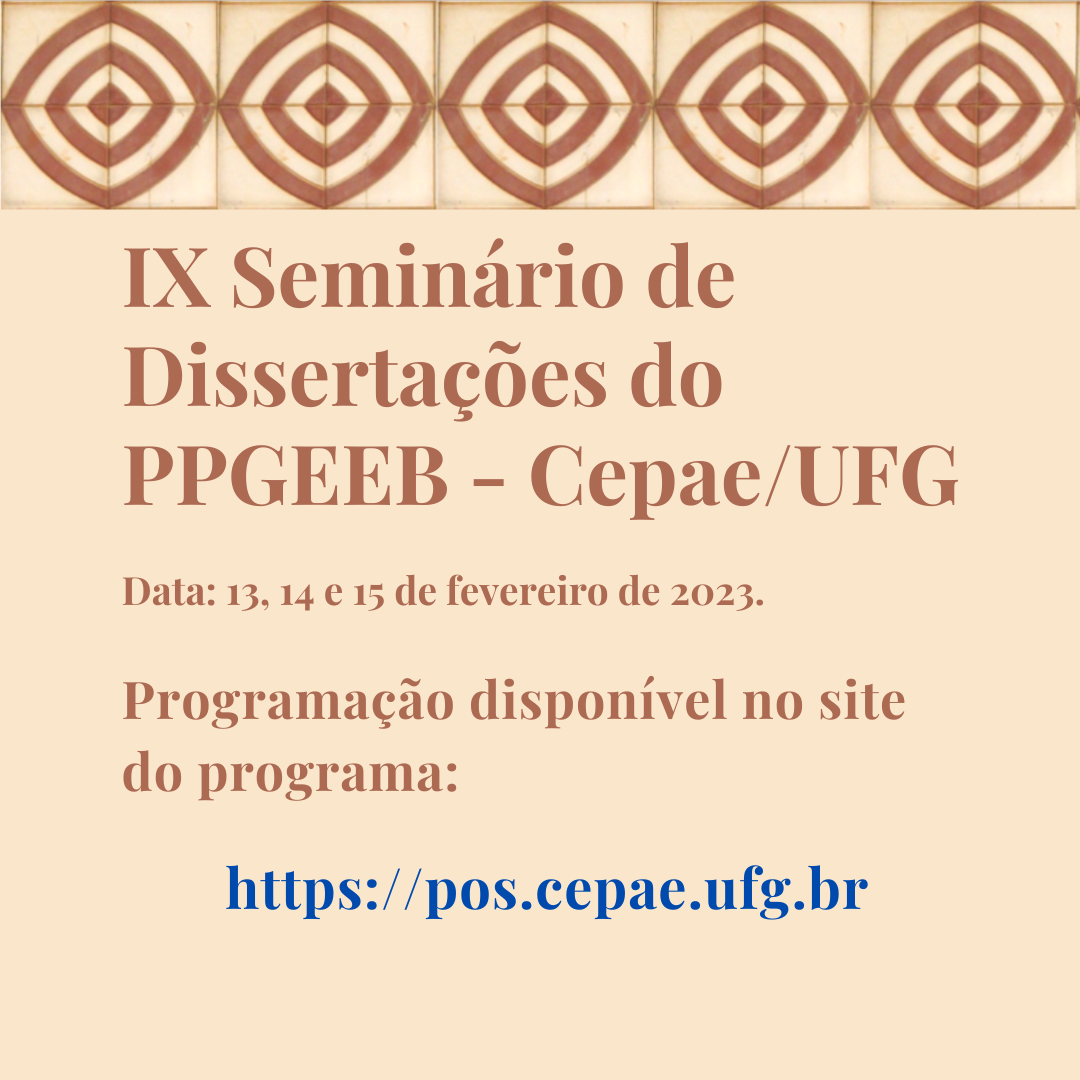 IX Seminário de Dissertações do PPGEEB - Cepae/UFG

Data: 13, 14 e 15 de fevereiro de 2023.

Programação disponível no site do programa:

https://pos.cepae.ufg.br